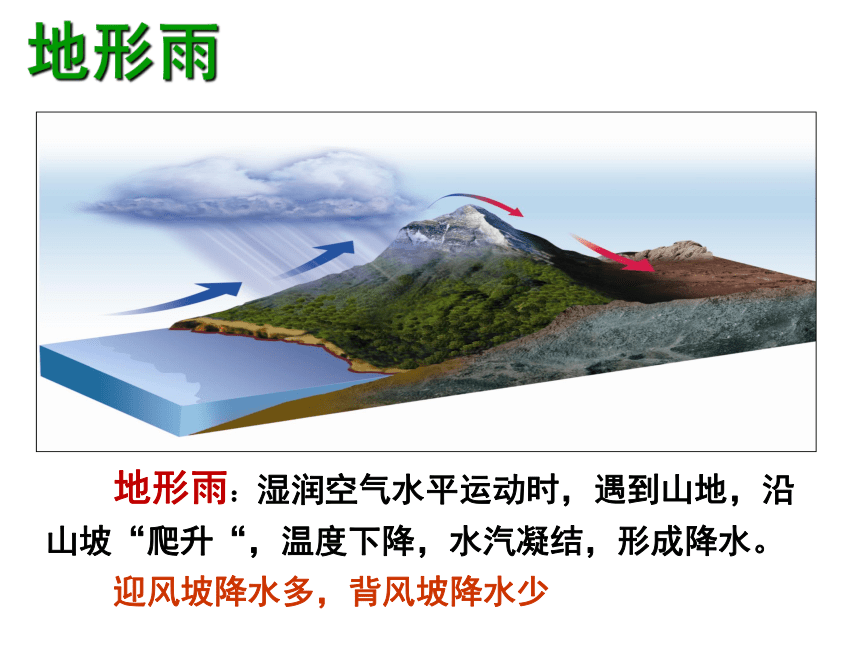 地形雨

地形雨：湿润空气水平运动时，遇到山地，沿山坡“爬升“，温度下降，水汽凝结，形成降水。

迎风坡降水多，背风坡降水少